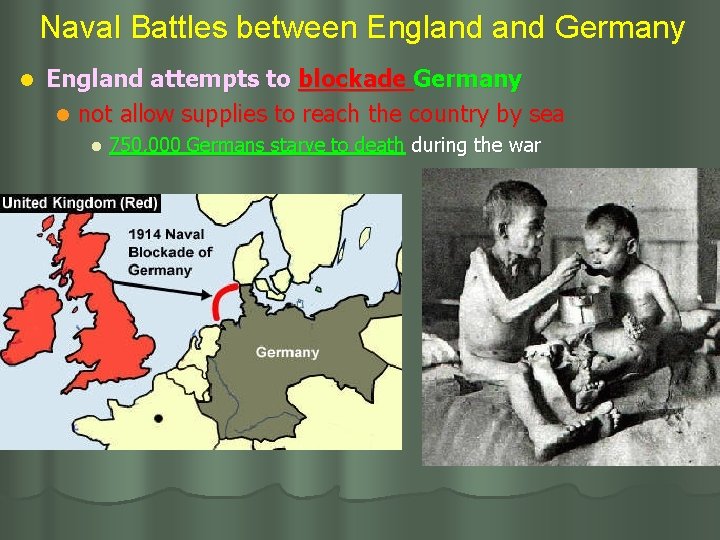 Naval Battles between England and Germany

England attempts to blockade Germany

not allow supplies to reach the country by sea

750,000 Germans starve to death during the war

United Kingdom (Red)

1914 Naval Blockade of Germany

Germany